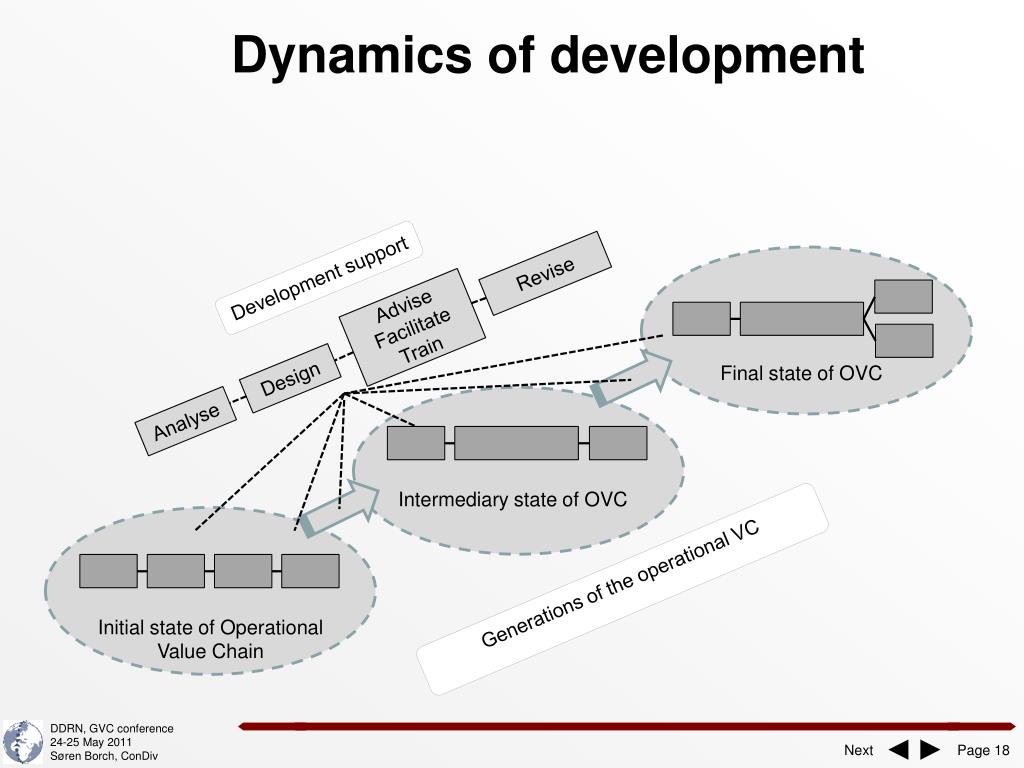 Dynamics of development

Development support

Analyse

Design

Advise
Facilitate
Train

Revise

Final state of OVC

Intermediary state of OVC

Initial state of Operational Value Chain

Generations of the operational VC

DDRN, GVC conference
24-25 May 2011
Søren Borch, ConDiv

Next

Page 18